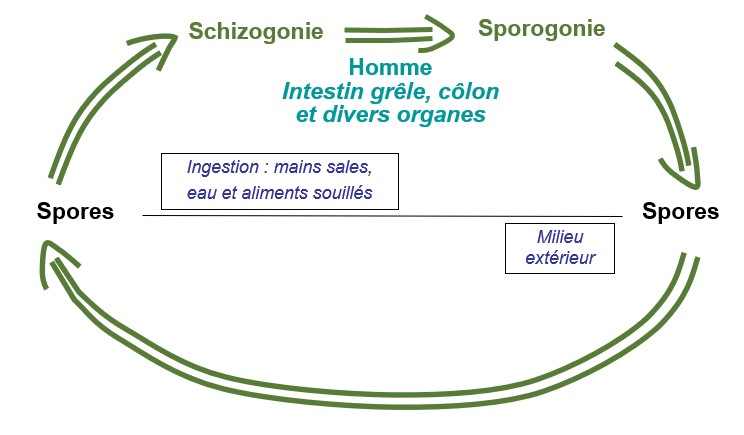 Schizogonie

Sporogonie

Homme
Intestin grêle, côlon
et divers organes

Ingestion : mains sales,
eau et aliments souillés

Spores

Spores

Milieu
extérieur